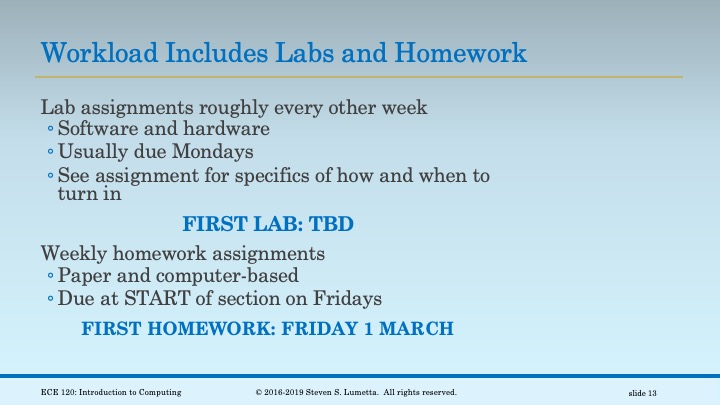 Workload Includes Labs and Homework

Lab assignments roughly every other week
◦ Software and hardware
◦ Usually due Mondays
◦ See assignment for specifics of how and when to turn in

FIRST LAB: TBD

Weekly homework assignments
◦ Paper and computer-based
◦ Due at START of section on Fridays

FIRST HOMEWORK: FRIDAY 1 MARCH

ECE 120: Introduction to Computing © 2016-2019 Steven S. Lumetta. All rights reserved. slide 13